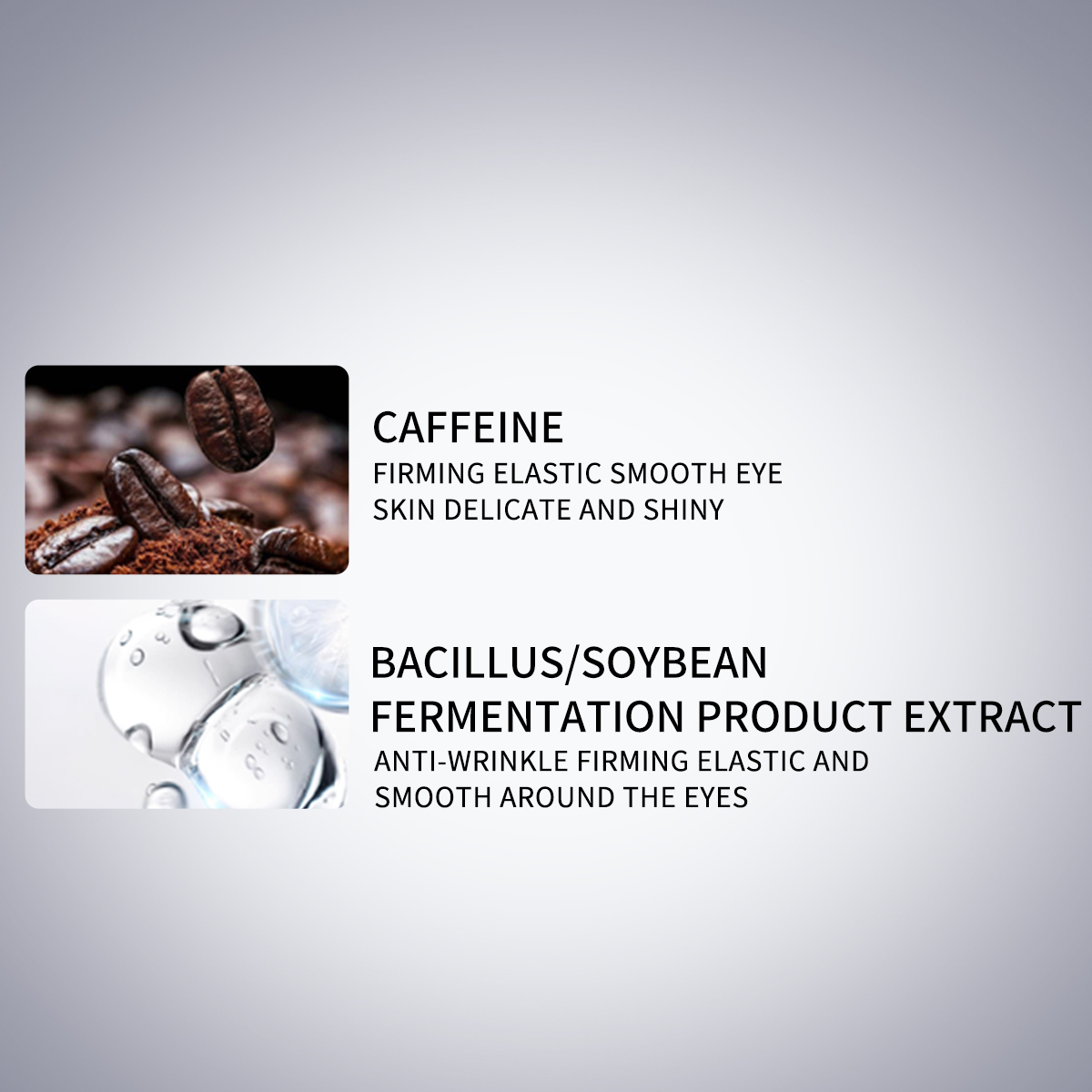 CAFFEINE

FIRMING ELASTIC SMOOTH EYE SKIN DELICATE AND SHINY

BACILLUS/SOYBEAN FERMENTATION PRODUCT EXTRACT

ANTI-WRINKLE FIRMING ELASTIC AND SMOOTH AROUND THE EYES